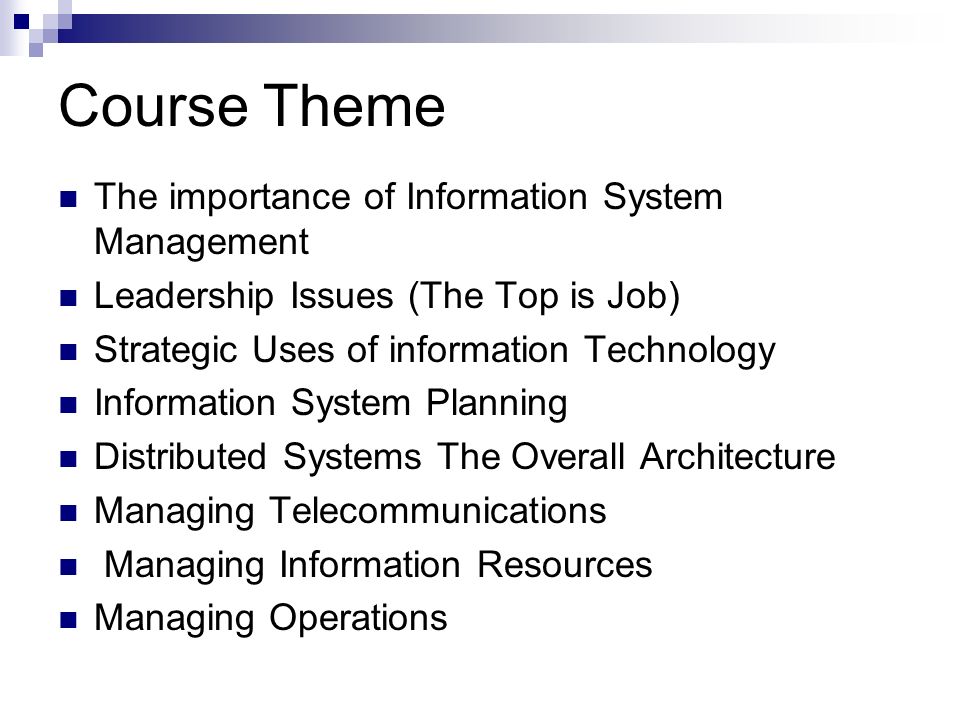 Course Theme

- The importance of Information System Management
- Leadership Issues (The Top is Job)
- Strategic Uses of information Technology
- Information System Planning
- Distributed Systems The Overall Architecture
- Managing Telecommunications
- Managing Information Resources
- Managing Operations